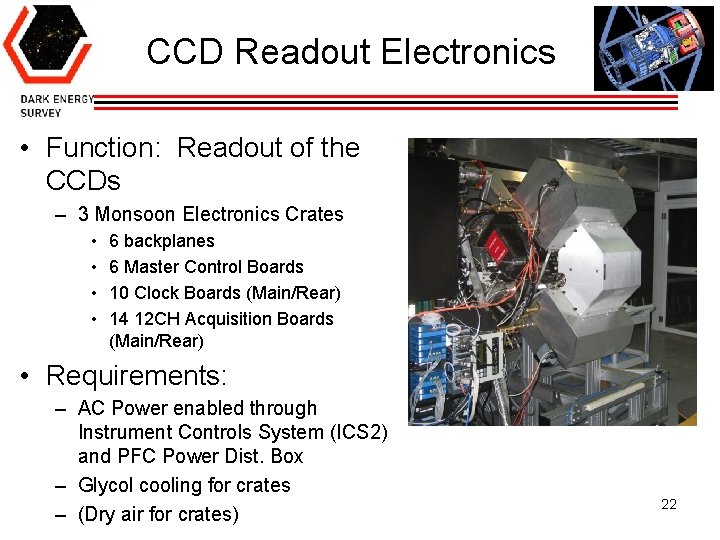 DARK ENERGY SURVEY

CCD Readout Electronics

• Function: Readout of the CCDs
– 3 Monsoon Electronics Crates
• 6 backplanes
• 6 Master Control Boards
• 10 Clock Boards (Main/Rear)
• 14 12CH Acquisition Boards (Main/Rear)

• Requirements:
– AC Power enabled through Instrument Controls System (ICS2) and PFC Power Dist. Box
– Glycol cooling for crates
– (Dry air for crates)

22